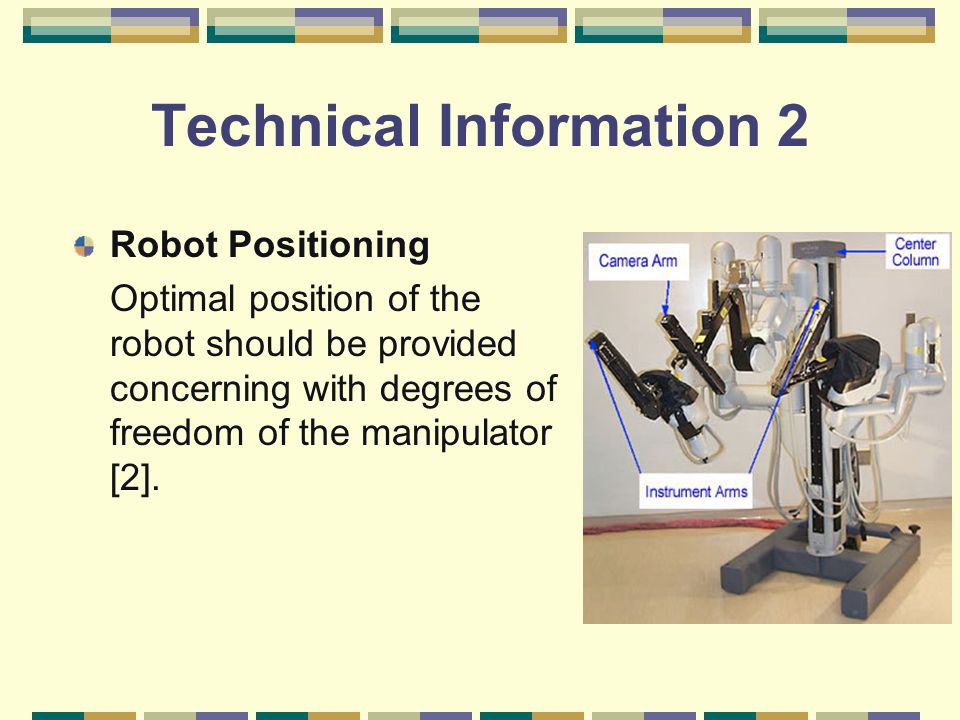 Technical Information 2

Robot Positioning

Optimal position of the robot should be provided concerning with degrees of freedom of the manipulator [2].

Camera Arm

Center Column

Instrument Arms